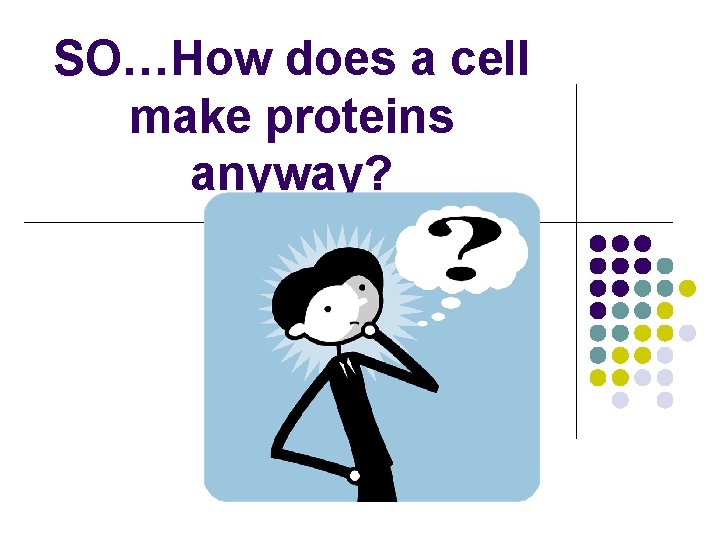 SO…How does a cell make proteins anyway?

?